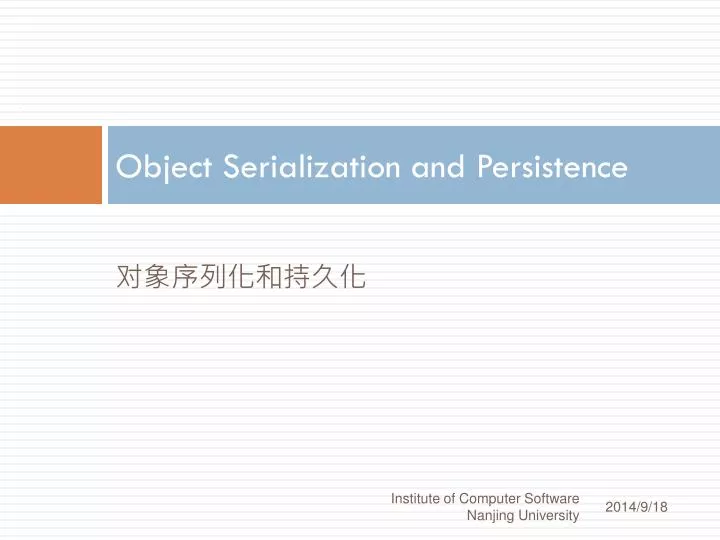 Object Serialization and Persistence

对象序列化和持久化

Institute of Computer Software
Nanjing University

2014/9/18